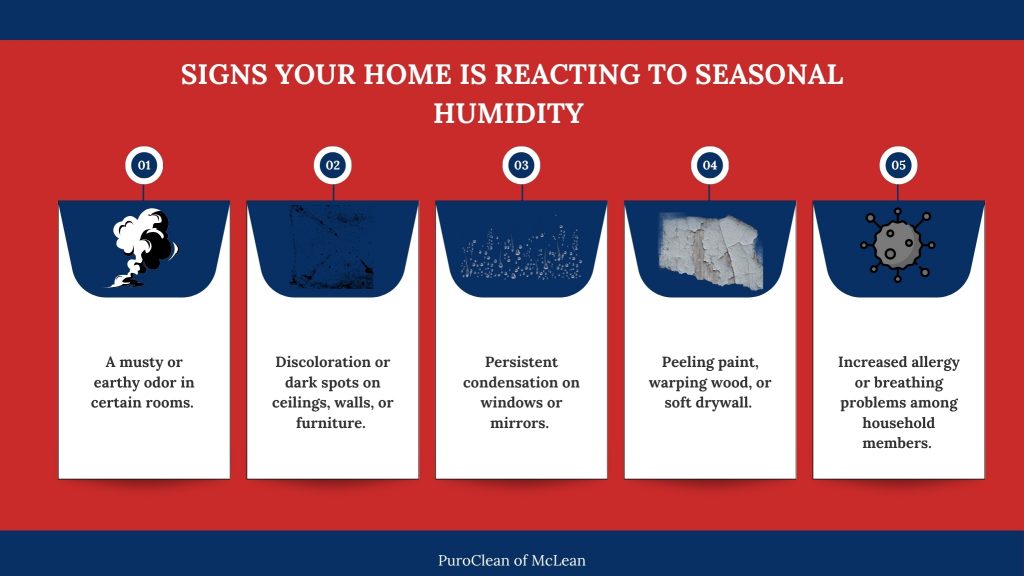 SIGNS YOUR HOME IS REACTING TO SEASONAL HUMIDITY

01

A musty or earthy odor in certain rooms.

02

Discoloration or dark spots on ceilings, walls, or furniture.

03

Persistent condensation on windows or mirrors.

04

Peeling paint, warping wood, or soft drywall.

05

Increased allergy or breathing problems among household members.

PuroClean of McLean